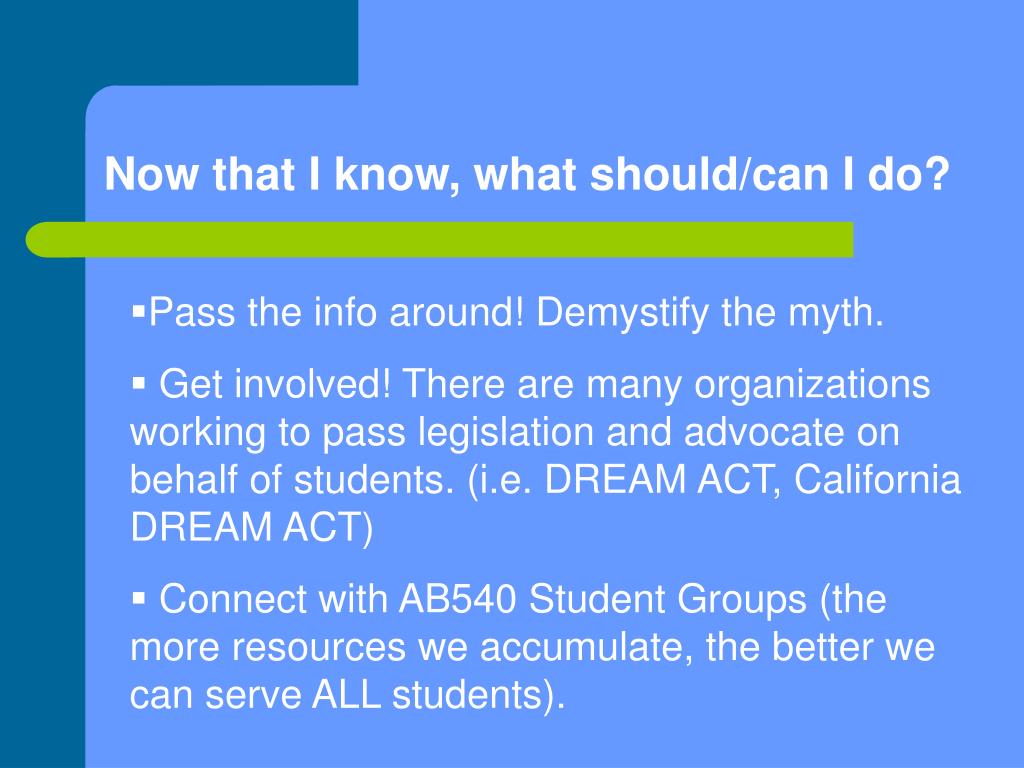 Now that I know, what should/can I do?

▪Pass the info around! Demystify the myth.

▪ Get involved! There are many organizations working to pass legislation and advocate on behalf of students. (i.e. DREAM ACT, California DREAM ACT)

▪ Connect with AB540 Student Groups (the more resources we accumulate, the better we can serve ALL students).